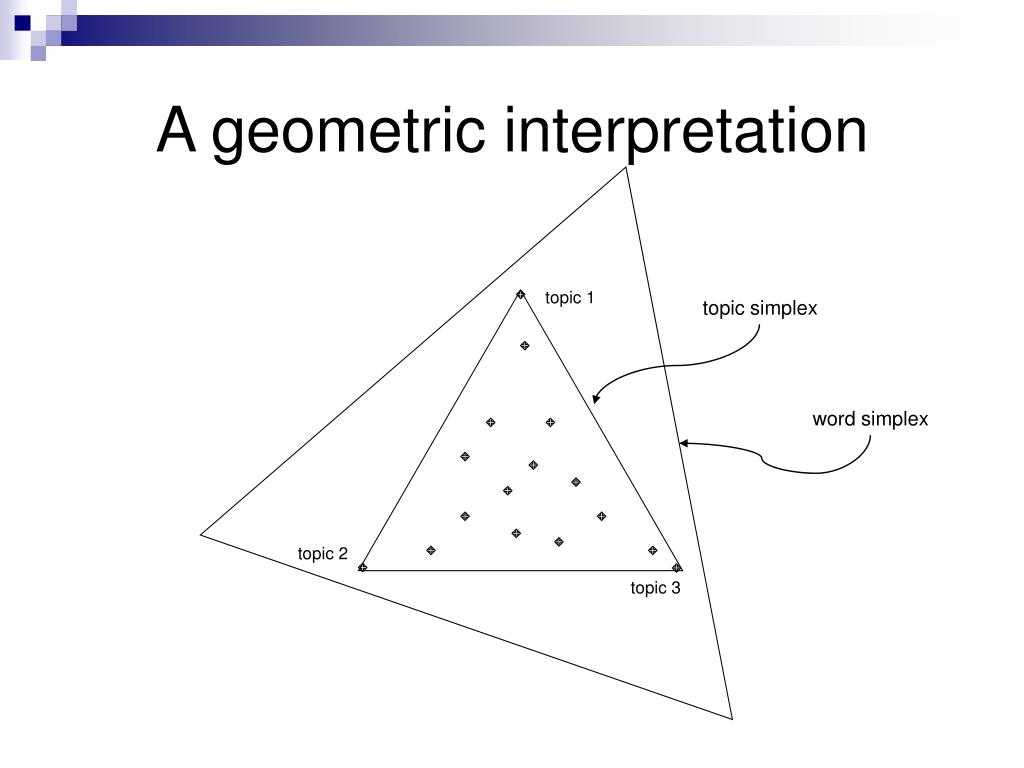 A geometric interpretation

topic 1

topic simplex

word simplex

topic 2

topic 3